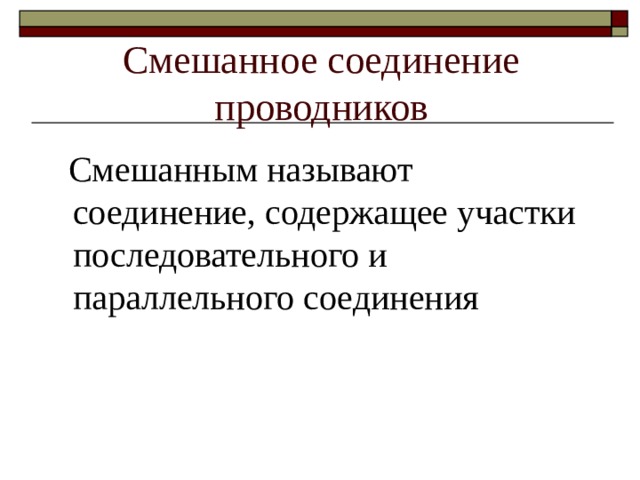 Смешанное соединение проводников

Смешанным называют соединение, содержащее участки последовательного и параллельного соединения